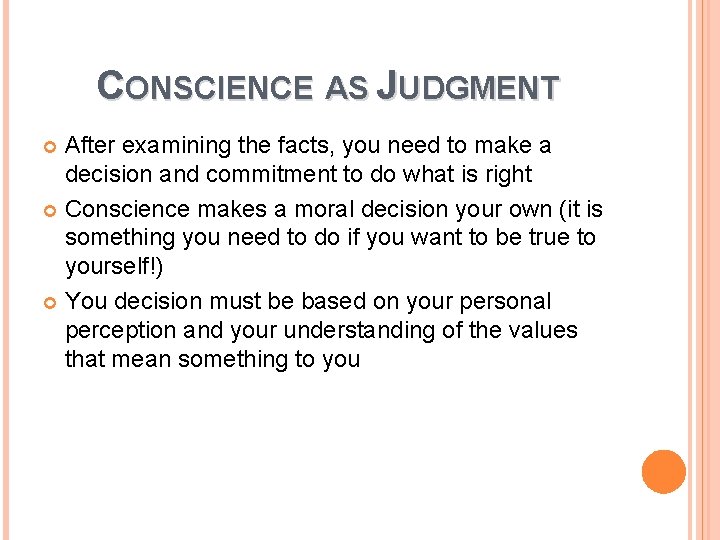 CONSCIENCE AS JUDGMENT

After examining the facts, you need to make a decision and commitment to do what is right

Conscience makes a moral decision your own (it is something you need to do if you want to be true to yourself!)

You decision must be based on your personal perception and your understanding of the values that mean something to you